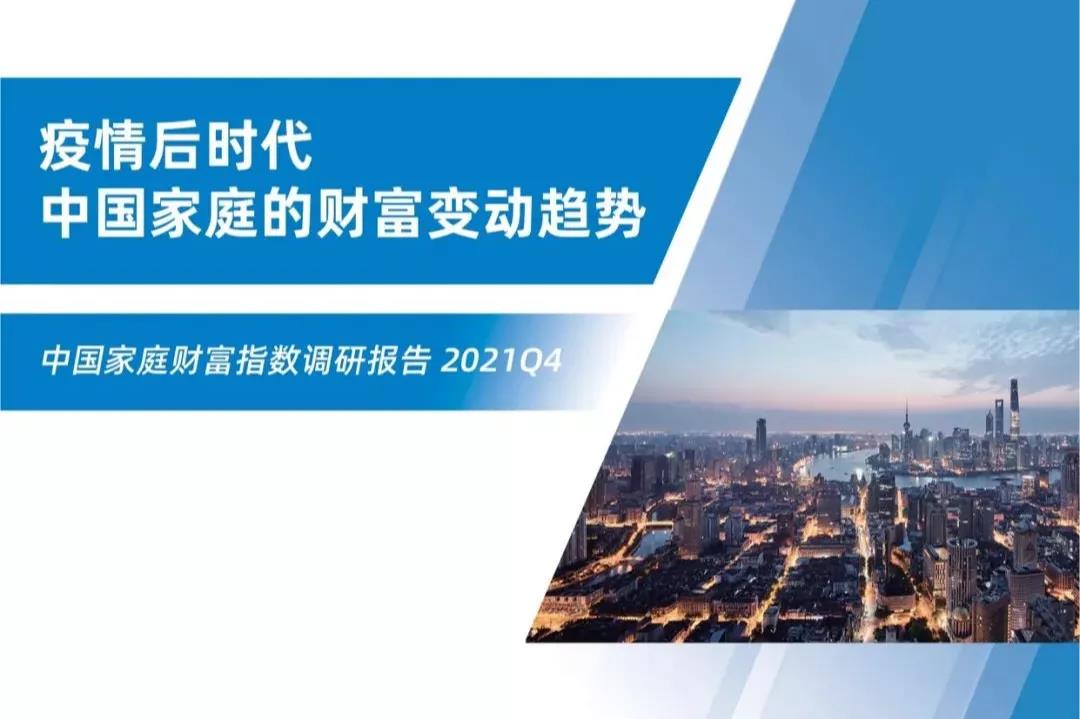 疫情后时代
中国家庭的财富变动趋势

中国家庭财富指数调研报告 2021Q4